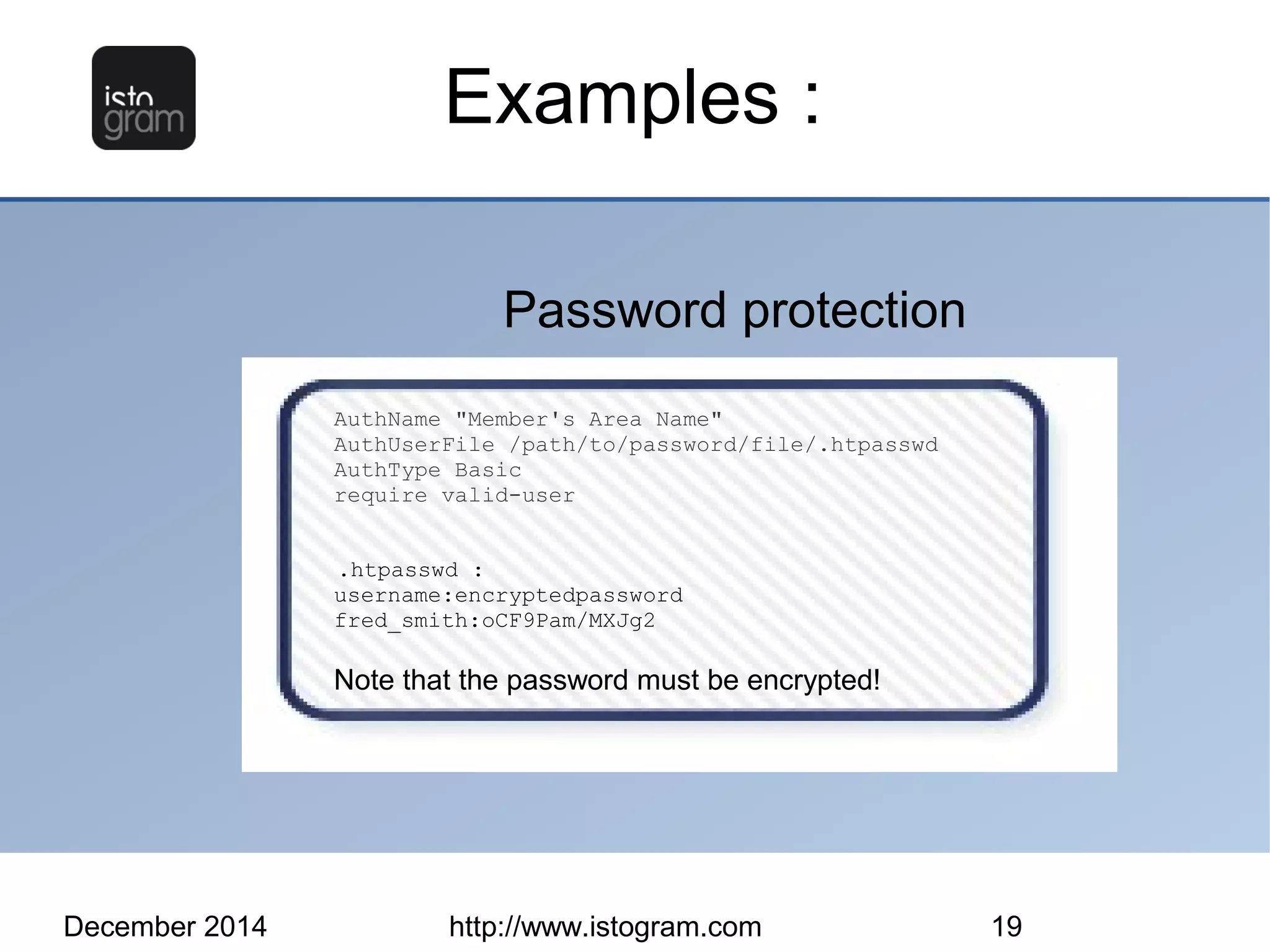 isto gram

Examples :

Password protection

AuthName "Member's Area Name"
AuthUserFile /path/to/password/file/.htpasswd
AuthType Basic
require valid-user

.htpasswd :
username:encryptedpassword
fred_smith:oCF9Pam/MXJg2

Note that the password must be encrypted!

December 2014 http://www.istogram.com 19